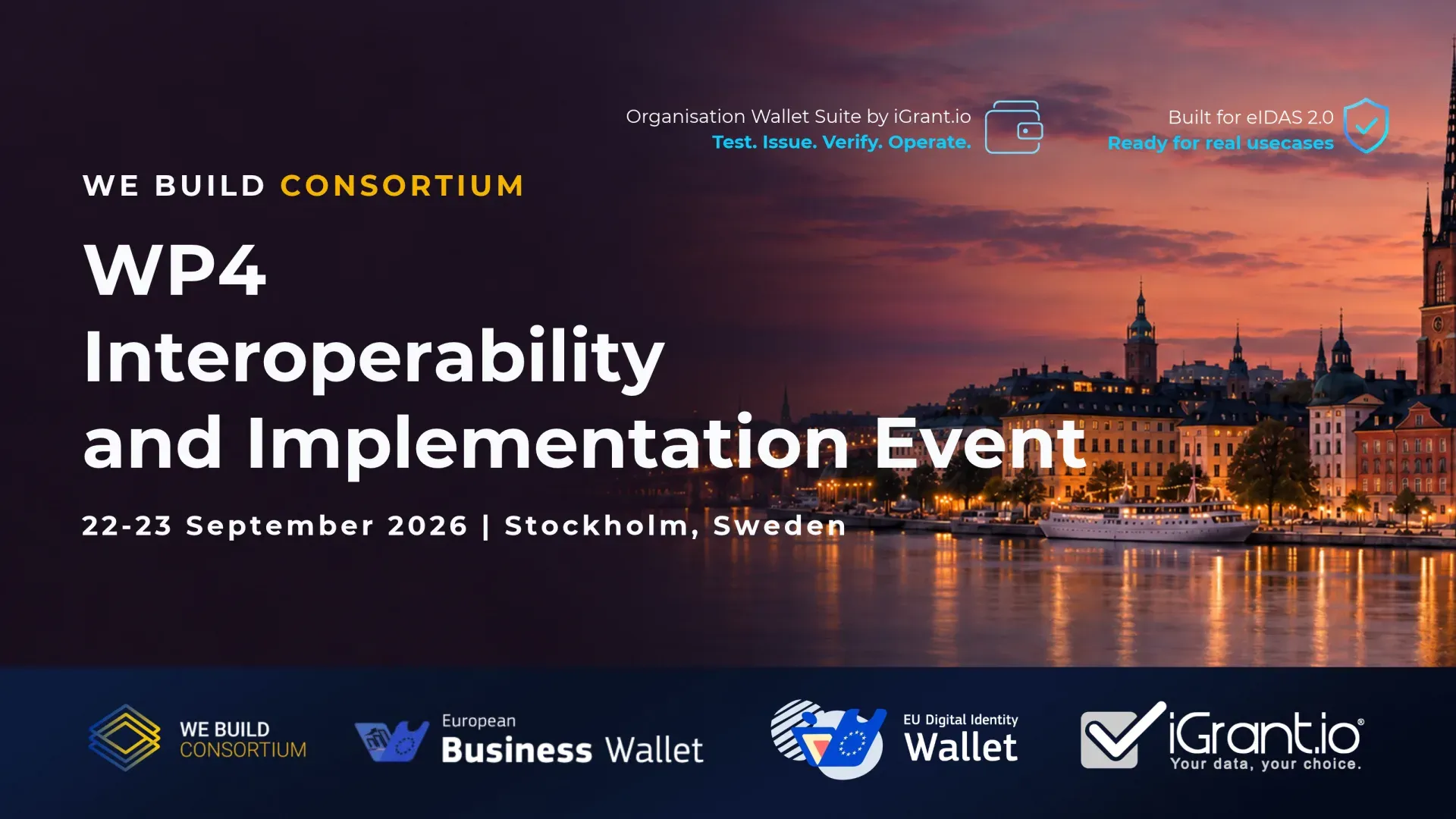 Organisation Wallet Suite by iGrant.io
Test. Issue. Verify. Operate.

Built for eIDAS 2.0
Ready for real usecases

WE BUILD CONSORTIUM

WP4
Interoperability and Implementation Event

22-23 September 2026 | Stockholm, Sweden

WE BUILD CONSORTIUM

European Business Wallet

EU Digital Identity Wallet

iGrant.io®
Your data, your choice.